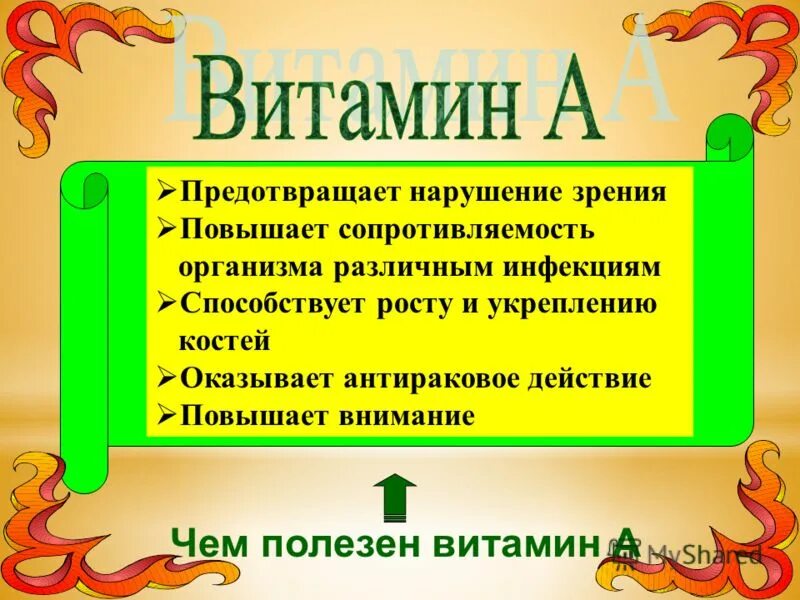 Витамин А

➢Предотвращает нарушение зрения
➢Повышает сопротивляемость организма различным инфекциям
➢Способствует росту и укреплению костей
➢Оказывает антираковое действие
➢Повышает внимание

Чем полезен витамин А

MyShared